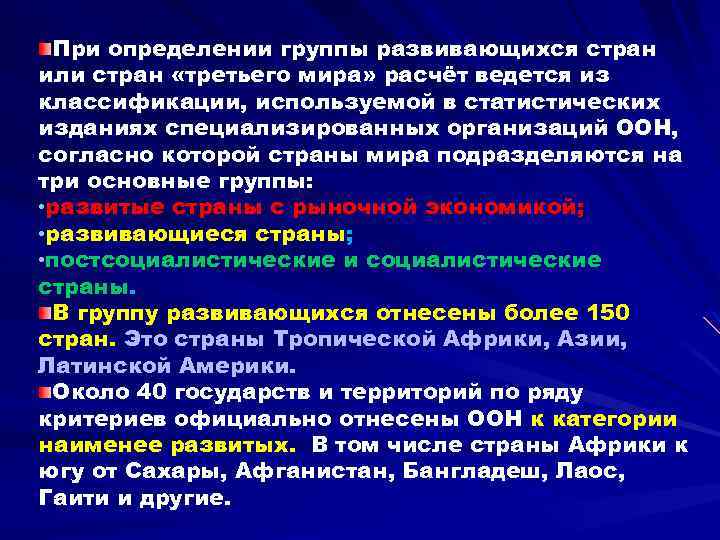 При определении группы развивающихся стран или стран «третьего мира» расчёт ведется из классификации, используемой в статистических изданиях специализированных организаций ООН, согласно которой страны мира подразделяются на три основные группы:
•развитые страны с рыночной экономикой;
•развивающиеся страны;
•постсоциалистические и социалистические страны.
В группу развивающихся отнесены более 150 стран. Это страны Тропической Африки, Азии, Латинской Америки.
Около 40 государств и территорий по ряду критериев официально отнесены ООН к категории наименее развитых. В том числе страны Африки к югу от Сахары, Афганистан, Бангладеш, Лаос, Гаити и другие.